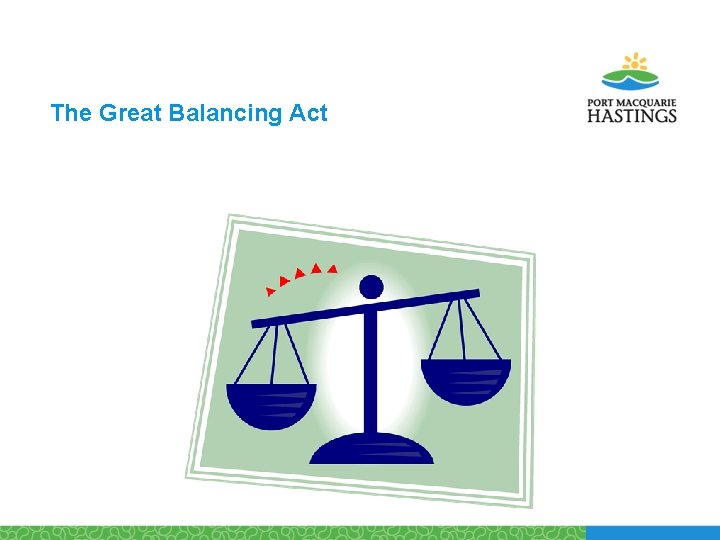 The Great Balancing Act

PORT MACQUARIE
HASTINGS